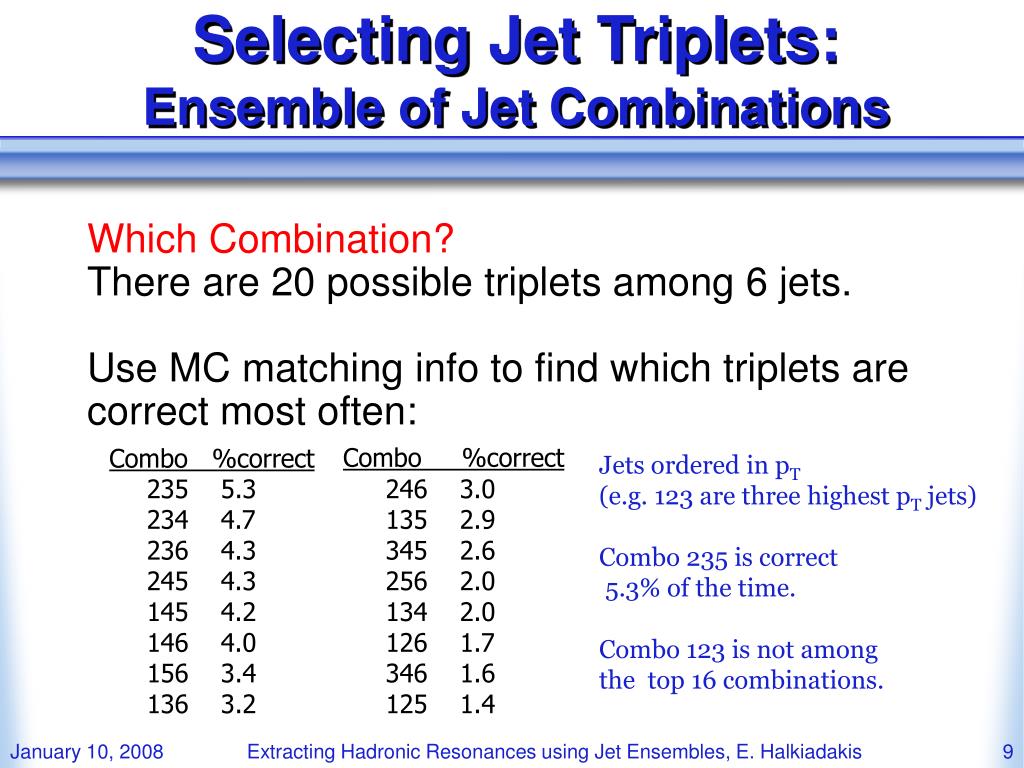 Selecting Jet Triplets:
Ensemble of Jet Combinations

Which Combination?
There are 20 possible triplets among 6 jets.

Use MC matching info to find which triplets are correct most often:

| Combo | %correct |
|---|---|
| 235 | 5.3 |
| 234 | 4.7 |
| 236 | 4.3 |
| 245 | 4.3 |
| 145 | 4.2 |
| 146 | 4.0 |
| 156 | 3.4 |
| 136 | 3.2 |

| Combo | %correct |
|---|---|
| 246 | 3.0 |
| 135 | 2.9 |
| 345 | 2.6 |
| 256 | 2.0 |
| 134 | 2.0 |
| 126 | 1.7 |
| 346 | 1.6 |
| 125 | 1.4 |

Jets ordered in $p_T$
(e.g. 123 are three highest $p_T$ jets)

Combo 235 is correct 5.3% of the time.

Combo 123 is not among the top 16 combinations.

January 10, 2008 Extracting Hadronic Resonances using Jet Ensembles, E. Halkiadakis 9